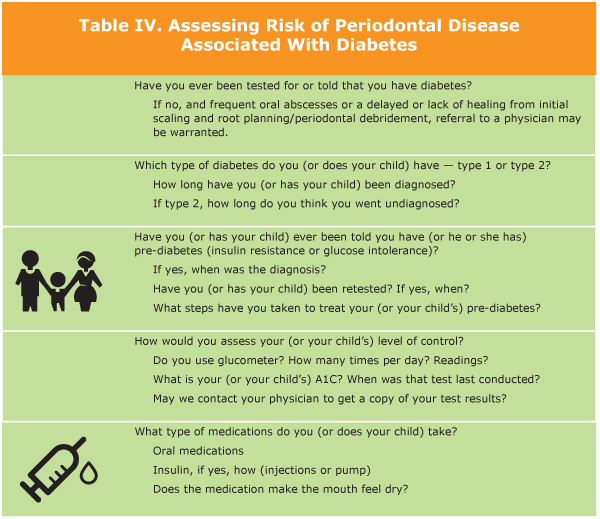 Table IV. Assessing Risk of Periodontal Disease Associated With Diabetes

Have you ever been tested for or told that you have diabetes?

If no, and frequent oral abscesses or a delayed or lack of healing from initial scaling and root planning/periodontal debridement, referral to a physician may be warranted.

Which type of diabetes do you (or does your child) have — type 1 or type 2?

How long have you (or has your child) been diagnosed?

If type 2, how long do you think you went undiagnosed?

Have you (or has your child) ever been told you have (or he or she has) pre-diabetes (insulin resistance or glucose intolerance)?

If yes, when was the diagnosis?

Have you (or has your child) been retested? If yes, when?

What steps have you taken to treat your (or your child's) pre-diabetes?

How would you assess your (or your child's) level of control?

Do you use glucometer? How many times per day? Readings?

What is your (or your child's) A1C? When was that test last conducted?

May we contact your physician to get a copy of your test results?

What type of medications do you (or does your child) take?

Oral medications

Insulin, if yes, how (injections or pump)

Does the medication make the mouth feel dry?